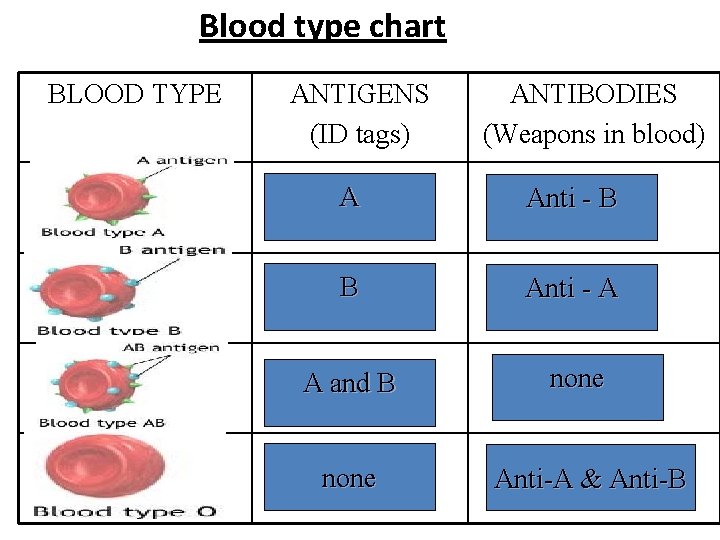 Blood type chart

| BLOOD TYPE | ANTIGENS (ID tags) | ANTIBODIES (Weapons in blood) |
|---|---|---|
| A antigen Blood type A | A | Anti - B |
| B antigen Blood type B | B | Anti - A |
| AB antigen Blood type AB | A and B | none |
| Blood type O | none | Anti-A & Anti-B |